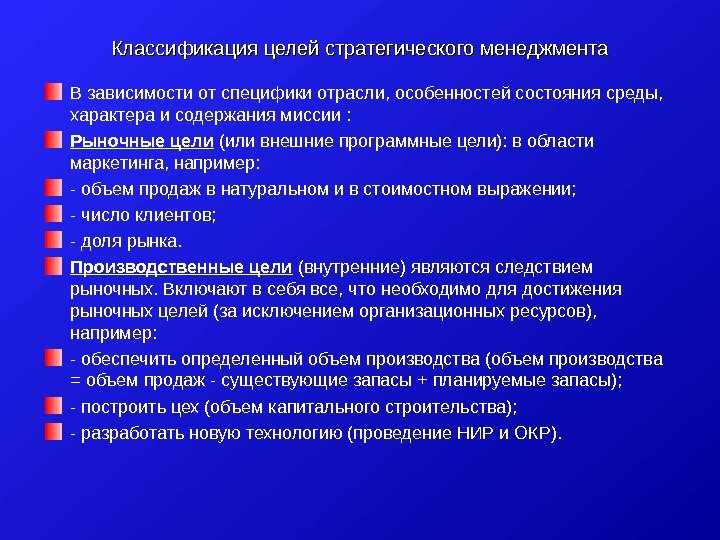 Классификация целей стратегического менеджмента

В зависимости от специфики отрасли, особенностей состояния среды, характера и содержания миссии :

Рыночные цели (или внешние программные цели): в области маркетинга, например:

- объем продаж в натуральном и в стоимостном выражении;

- число клиентов;

- доля рынка.

Производственные цели (внутренние) являются следствием рыночных. Включают в себя все, что необходимо для достижения рыночных целей (за исключением организационных ресурсов), например:

- обеспечить определенный объем производства (объем производства = объем продаж - существующие запасы + планируемые запасы);

- построить цех (объем капитального строительства);

- разработать новую технологию (проведение НИР и ОКР).